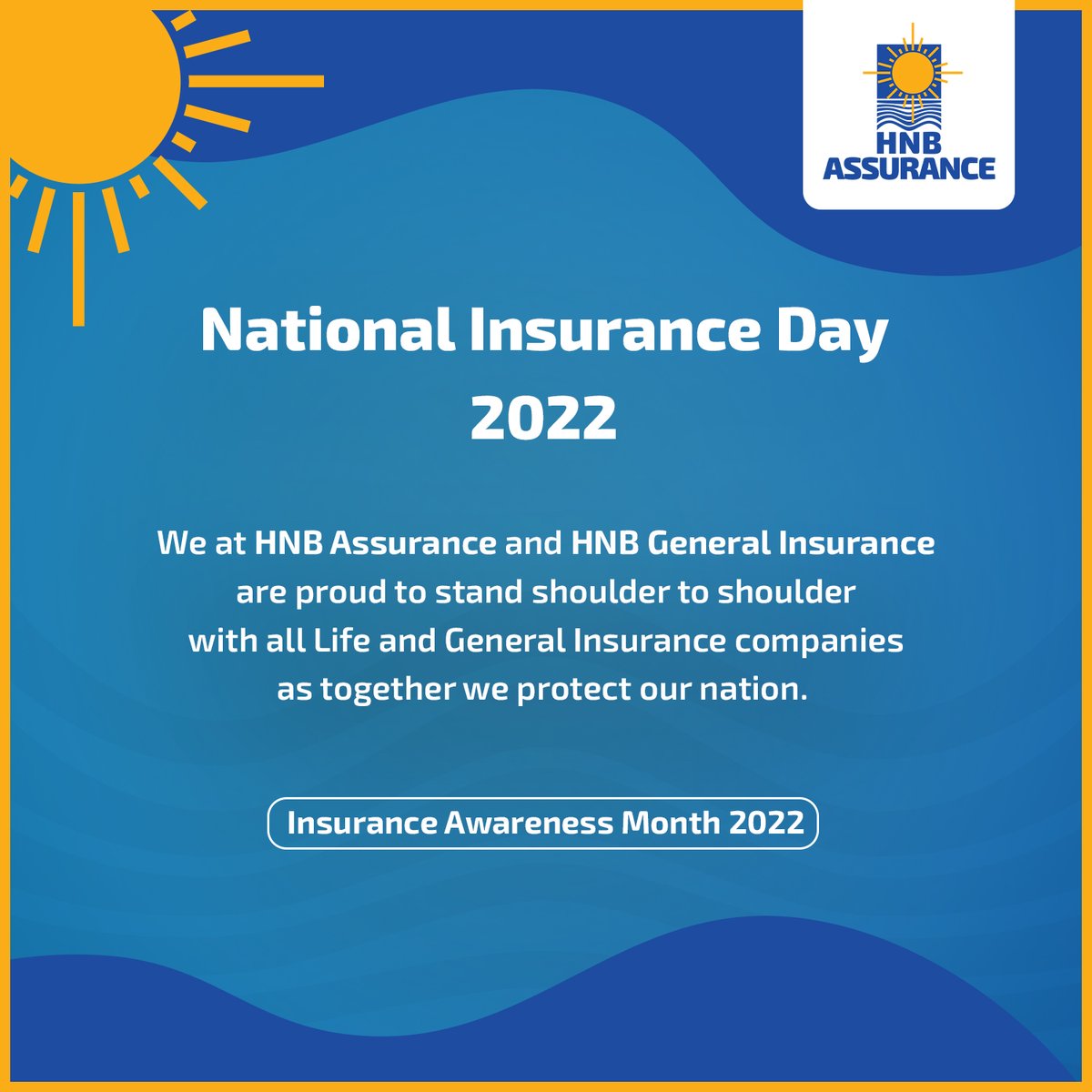 HNB ASSURANCE

National Insurance Day 2022

We at HNB Assurance and HNB General Insurance are proud to stand shoulder to shoulder with all Life and General Insurance companies as together we protect our nation.

Insurance Awareness Month 2022